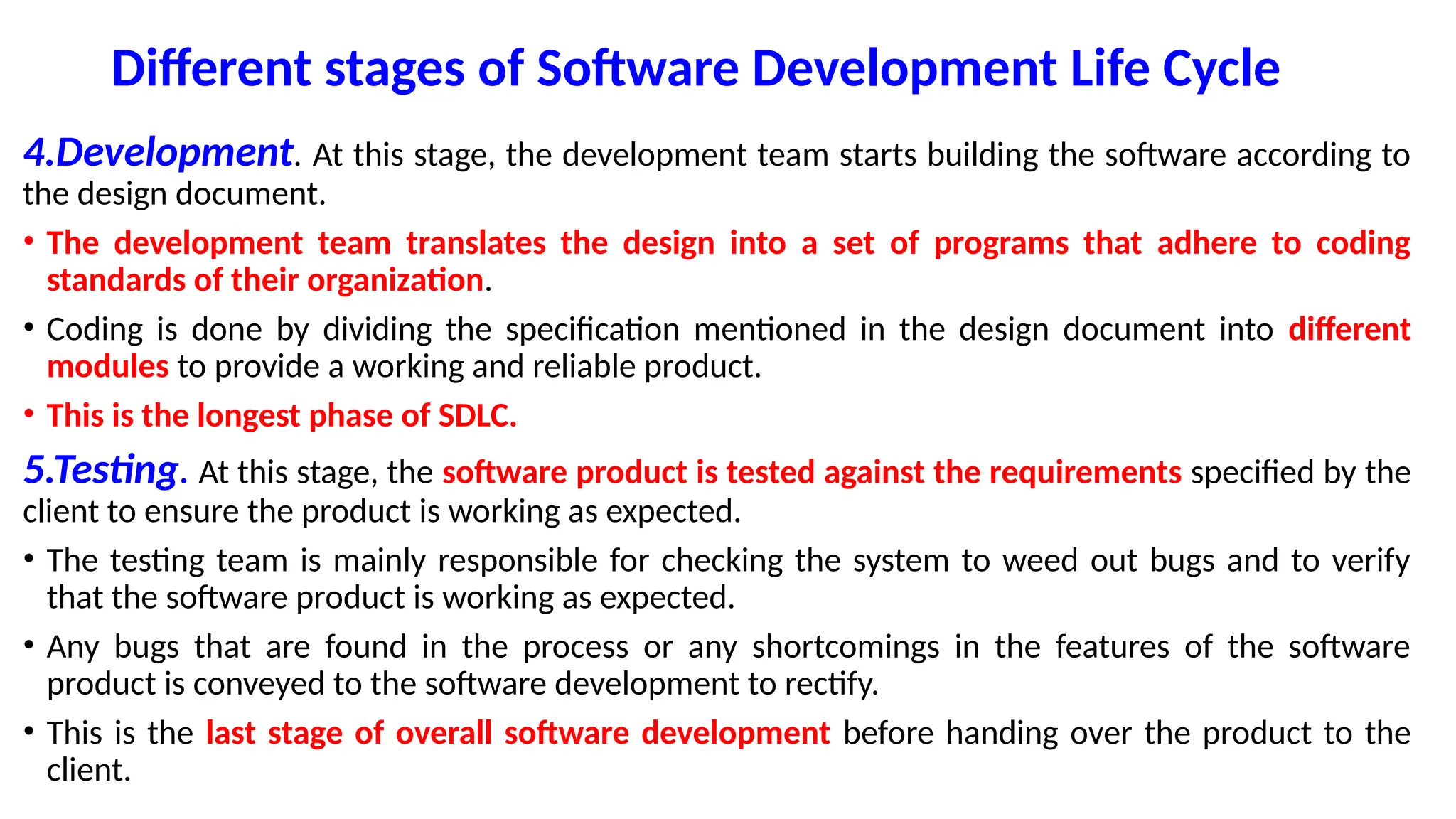 Different stages of Software Development Life Cycle

4.Development. At this stage, the development team starts building the software according to the design document.

• The development team translates the design into a set of programs that adhere to coding standards of their organization.

• Coding is done by dividing the specification mentioned in the design document into different modules to provide a working and reliable product.

• This is the longest phase of SDLC.

5.Testing. At this stage, the software product is tested against the requirements specified by the client to ensure the product is working as expected.

• The testing team is mainly responsible for checking the system to weed out bugs and to verify that the software product is working as expected.

• Any bugs that are found in the process or any shortcomings in the features of the software product is conveyed to the software development to rectify.

• This is the last stage of overall software development before handing over the product to the client.